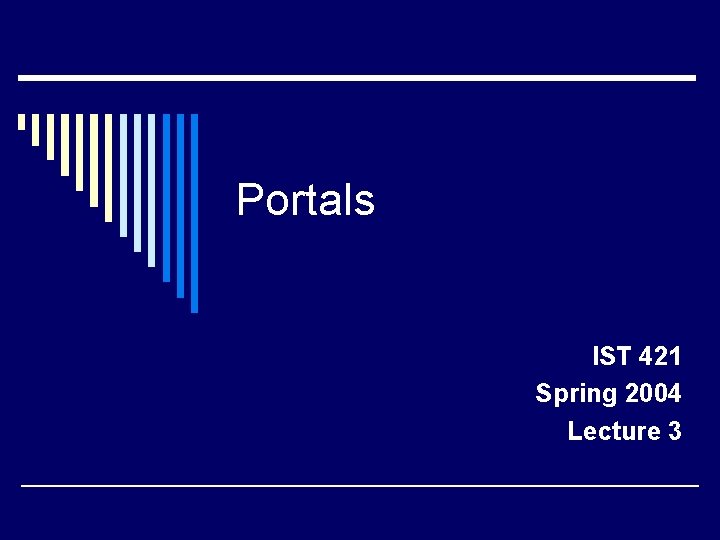 Portals

IST 421
Spring 2004
Lecture 3